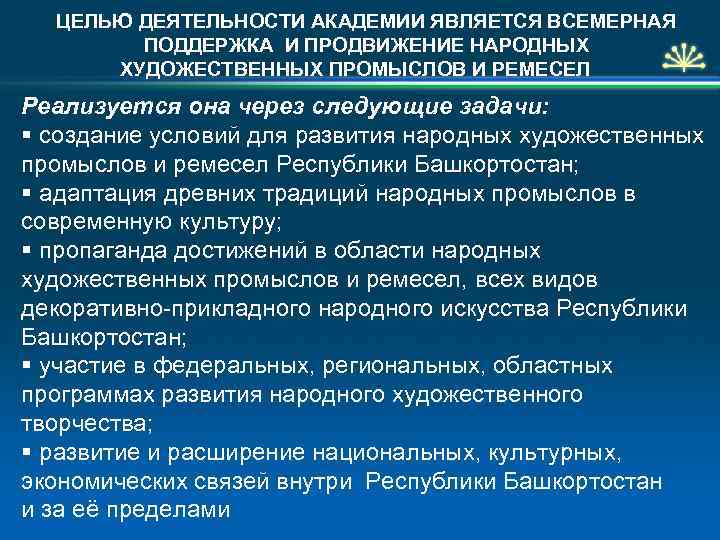 ЦЕЛЬЮ ДЕЯТЕЛЬНОСТИ АКАДЕМИИ ЯВЛЯЕТСЯ ВСЕМЕРНАЯ ПОДДЕРЖКА И ПРОДВИЖЕНИЕ НАРОДНЫХ ХУДОЖЕСТВЕННЫХ ПРОМЫСЛОВ И РЕМЕСЕЛ

Реализуется она через следующие задачи:
▪ создание условий для развития народных художественных промыслов и ремесел Республики Башкортостан;
▪ адаптация древних традиций народных промыслов в современную культуру;
▪ пропаганда достижений в области народных художественных промыслов и ремесел, всех видов декоративно-прикладного народного искусства Республики Башкортостан;
▪ участие в федеральных, региональных, областных программах развития народного художественного творчества;
▪ развитие и расширение национальных, культурных, экономических связей внутри Республики Башкортостан и за её пределами